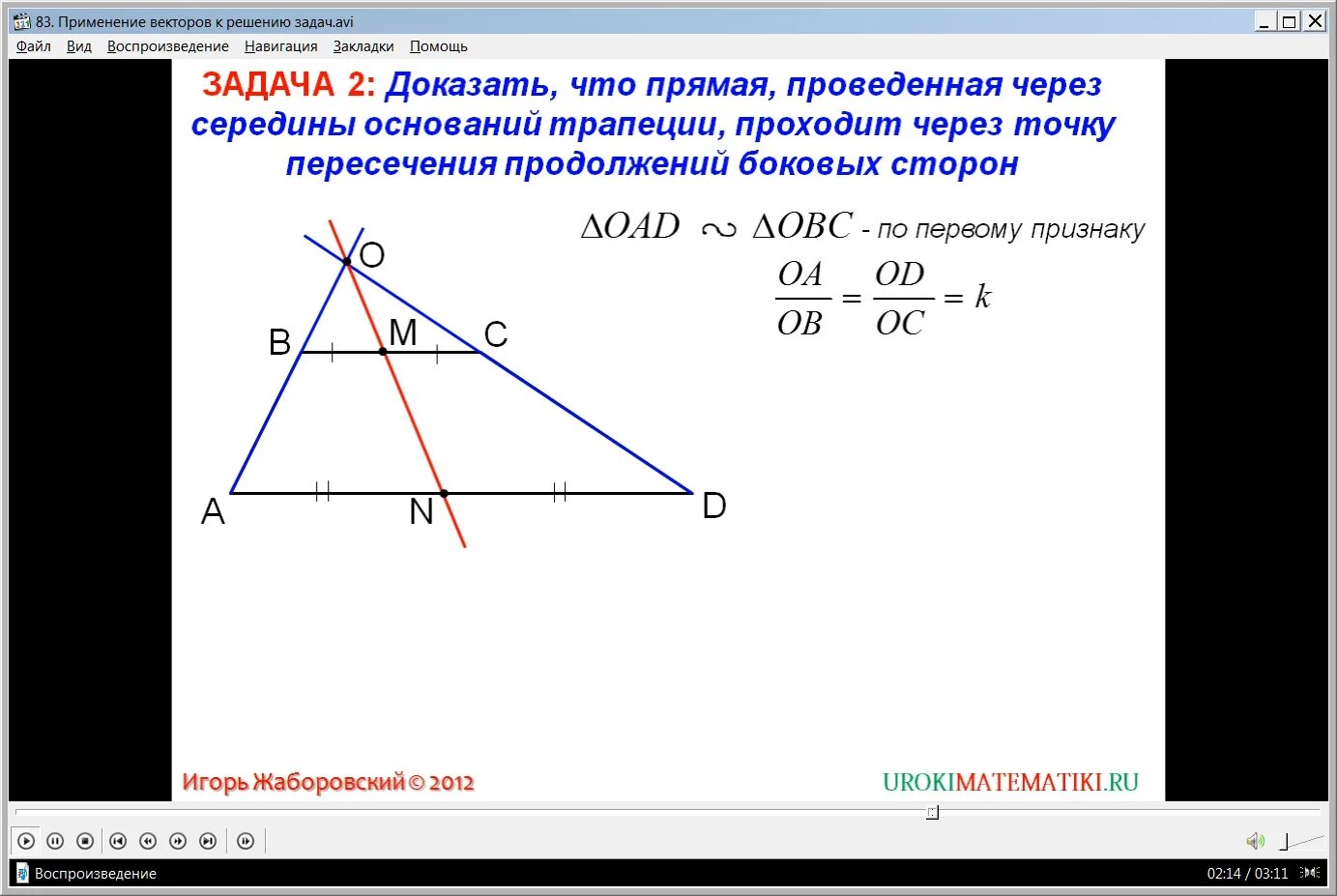 83. Применение векторов к решению задач.avi

Файл Вид Воспроизведение Навигация Закладки Помощь

ЗАДАЧА 2: Доказать, что прямая, проведенная через середины оснований трапеции, проходит через точку пересечения продолжений боковых сторон

$\Delta OAD \sim \Delta OBC$ - по первому признаку

$\frac{OA}{OB} = \frac{OD}{OC} = k$

O
B
M
C
A
N
D

Игорь Жаборовский © 2012

UROKIMATEMATIKI.RU

Воспроизведение

02:14 / 03:11